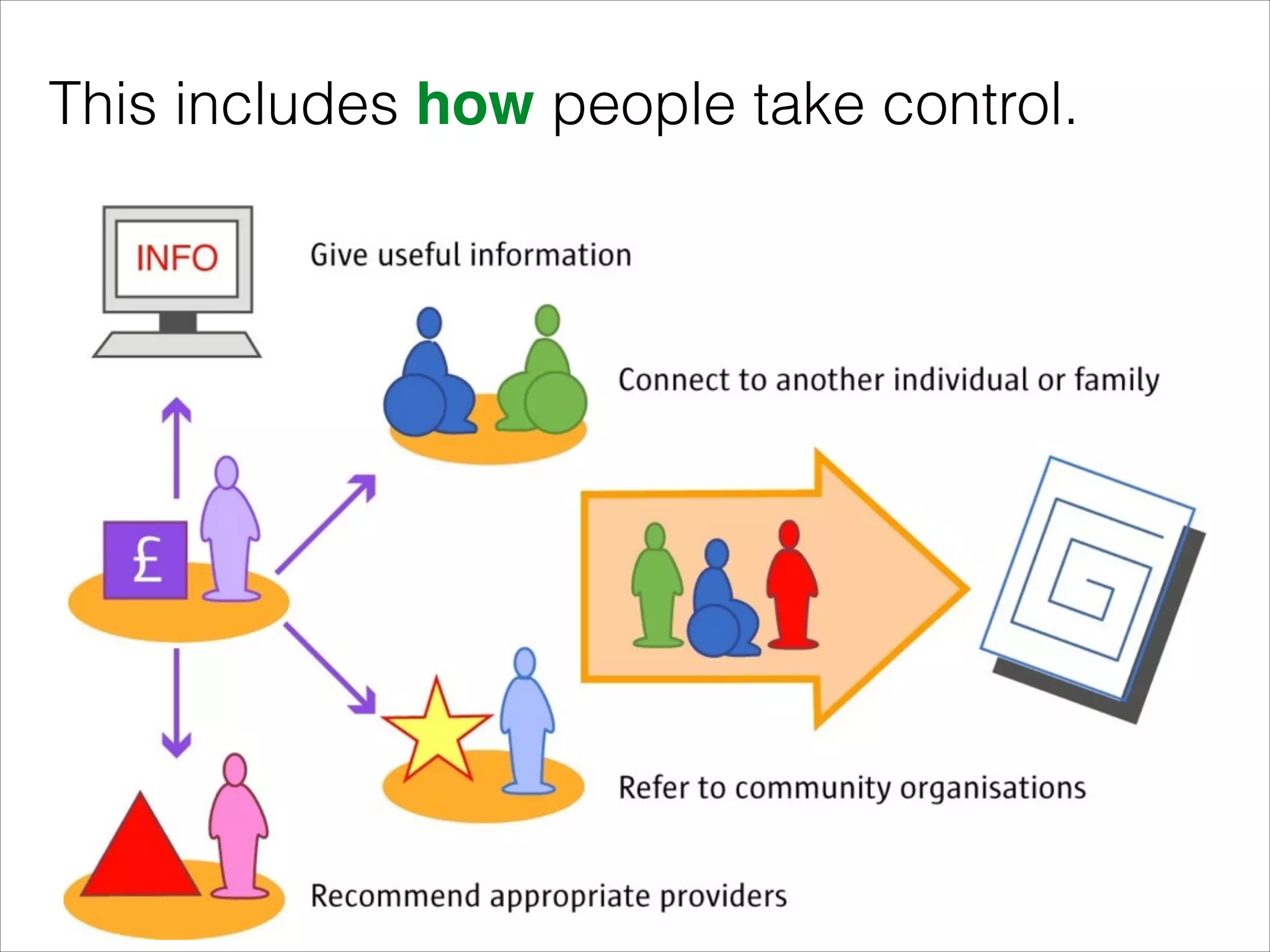 This includes how people take control.

INFO

Give useful information

Connect to another individual or family

£

Refer to community organisations

Recommend appropriate providers